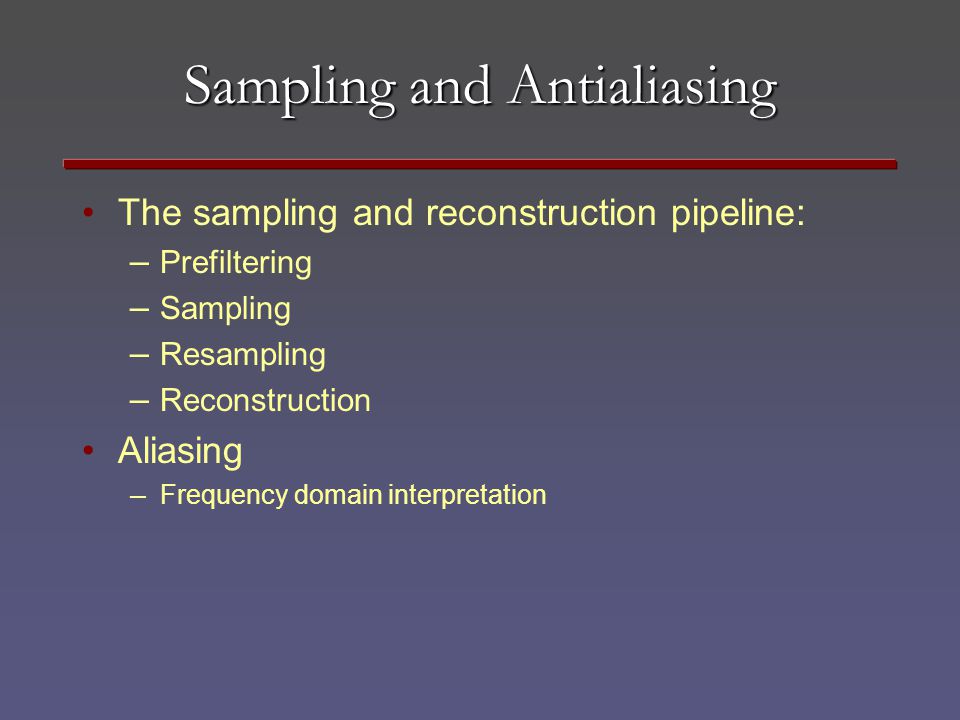 Sampling and Antialiasing

• The sampling and reconstruction pipeline:
– Prefiltering
– Sampling
– Resampling
– Reconstruction
• Aliasing
– Frequency domain interpretation